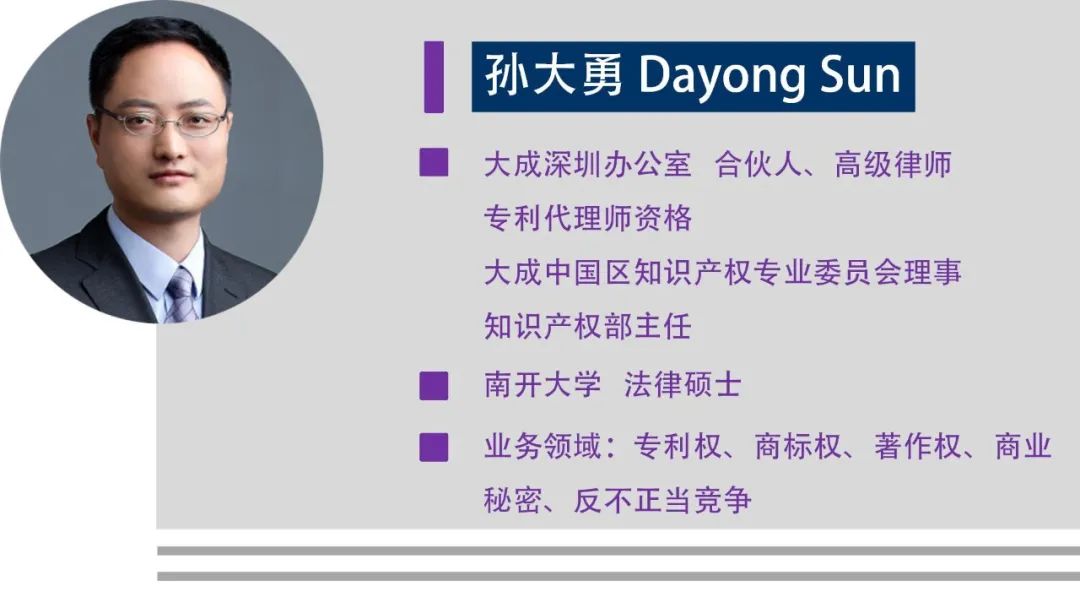 孙大勇 Dayong Sun

大成深圳办公室 合伙人、高级律师
专利代理师资格
大成中国区知识产权专业委员会理事
知识产权部主任

南开大学 法律硕士

业务领域：专利权、商标权、著作权、商业秘密、反不正当竞争